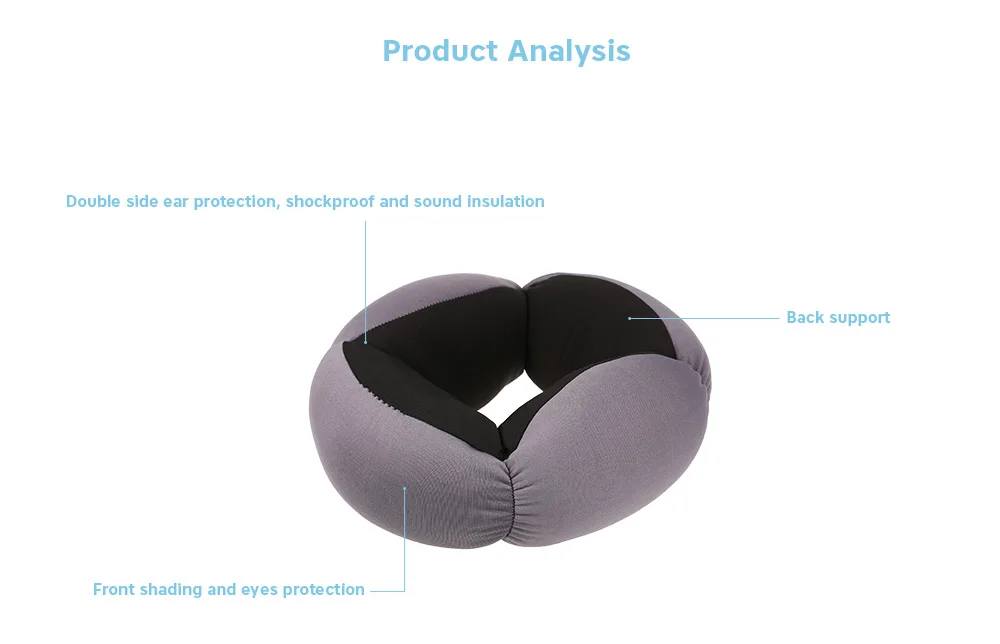 Product Analysis

Double side ear protection, shockproof and sound insulation

Back support

Front shading and eyes protection